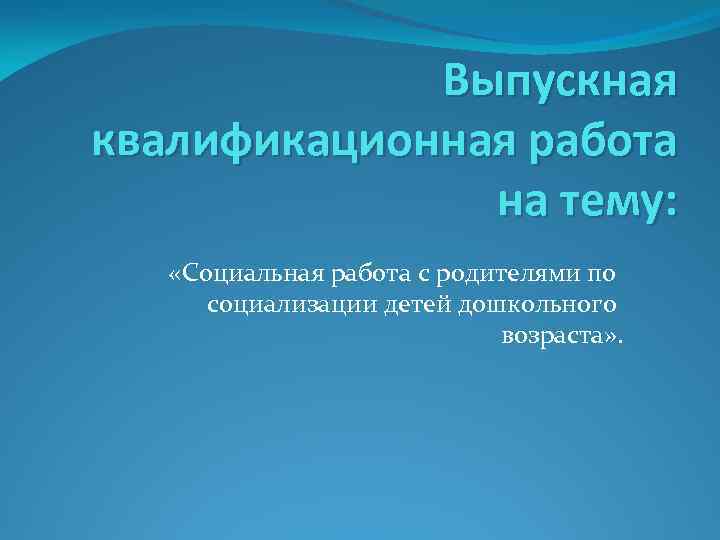 Выпускная квалификационная работа на тему:

«Социальная работа с родителями по социализации детей дошкольного возраста».